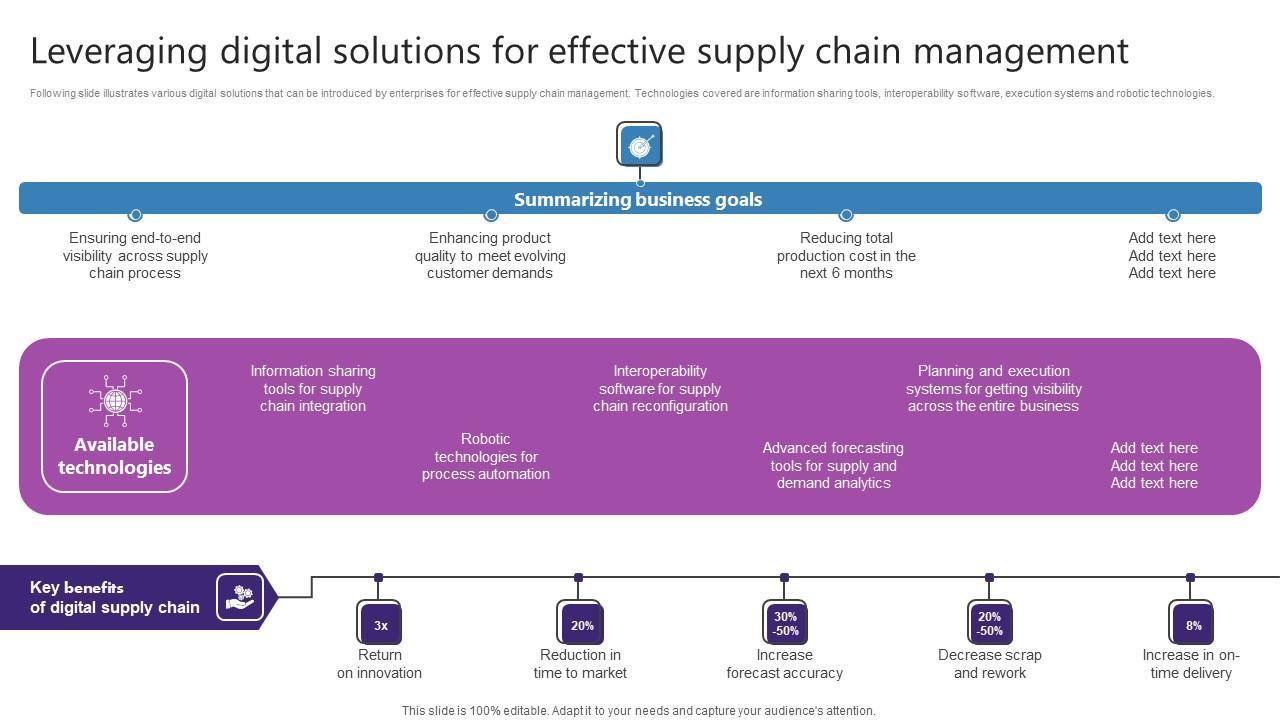 Leveraging digital solutions for effective supply chain management

Following slide illustrates various digital solutions that can be introduced by enterprises for effective supply chain management. Technologies covered are information sharing tools, interoperability software, execution systems and robotic technologies.

Summarizing business goals

Ensuring end-to-end visibility across supply chain process

Enhancing product quality to meet evolving customer demands

Reducing total production cost in the next 6 months

Add text here
Add text here
Add text here

Available technologies

Information sharing tools for supply chain integration

Robotic technologies for process automation

Interoperability software for supply chain reconfiguration

Advanced forecasting tools for supply and demand analytics

Planning and execution systems for getting visibility across the entire business

Add text here
Add text here
Add text here

Key benefits of digital supply chain

3x
Return on innovation

20%
Reduction in time to market

30% -50%
Increase forecast accuracy

20% -50%
Decrease scrap and rework

8%
Increase in on-time delivery

This slide is 100% editable. Adapt it to your needs and capture your audience's attention.